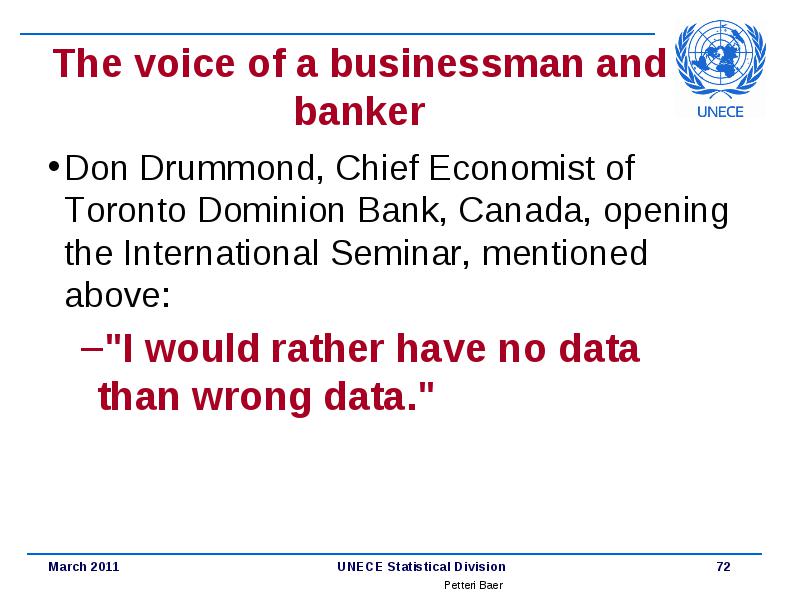 The voice of a businessman and banker

UNECE

• Don Drummond, Chief Economist of Toronto Dominion Bank, Canada, opening the International Seminar, mentioned above:

– "I would rather have no data than wrong data."

March 2011

UNECE Statistical Division

72

Petteri Baer